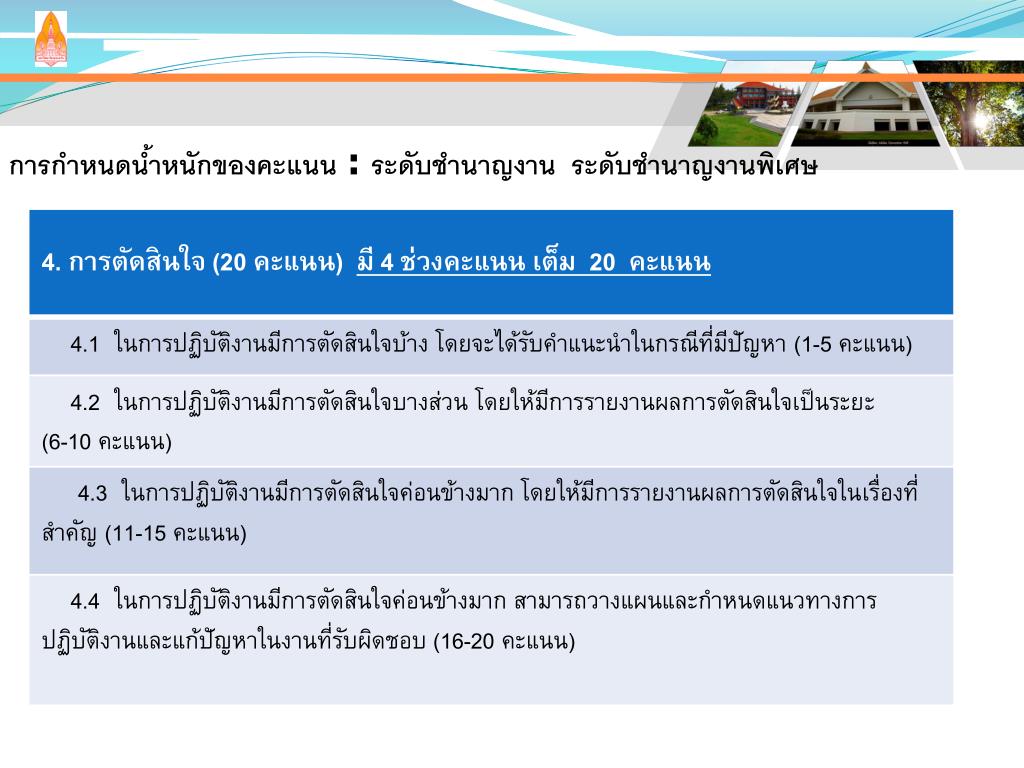 การกำหนดน้ำหนักของคะแนน : ระดับชำนาญงาน ระดับชำนาญงานพิเศษ

| 4. การตัดสินใจ (20 คะแนน) มี 4 ช่วงคะแนน เต็ม 20 คะแนน |
|---|
| 4.1 ในการปฏิบัติงานมีการตัดสินใจบ้าง โดยจะได้รับคำแนะนำในกรณีที่มีปัญหา (1-5 คะแนน) |
| 4.2 ในการปฏิบัติงานมีการตัดสินใจบางส่วน โดยให้มีการรายงานผลการตัดสินใจเป็นระยะ (6-10 คะแนน) |
| 4.3 ในการปฏิบัติงานมีการตัดสินใจค่อนข้างมาก โดยให้มีการรายงานผลการตัดสินใจในเรื่องที่สำคัญ (11-15 คะแนน) |
| 4.4 ในการปฏิบัติงานมีการตัดสินใจค่อนข้างมาก สามารถวางแผนและกำหนดแนวทางการปฏิบัติงานและแก้ปัญหาในงานที่รับผิดชอบ (16-20 คะแนน) |